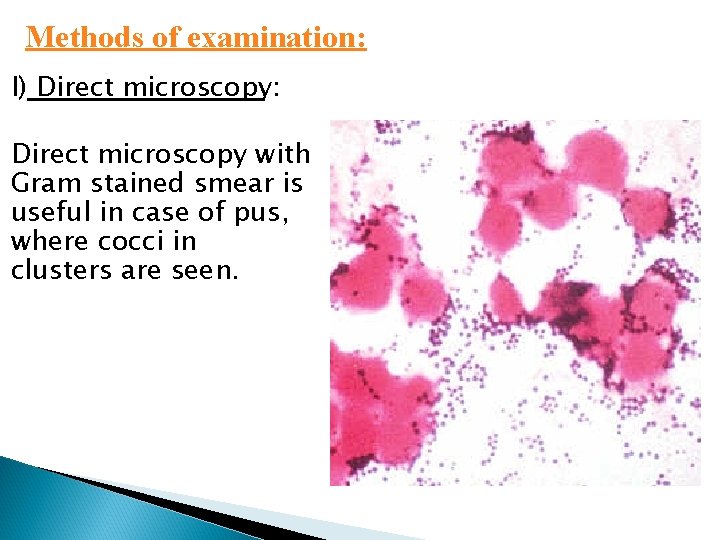 Methods of examination:

I) Direct microscopy:

Direct microscopy with Gram stained smear is useful in case of pus, where cocci in clusters are seen.